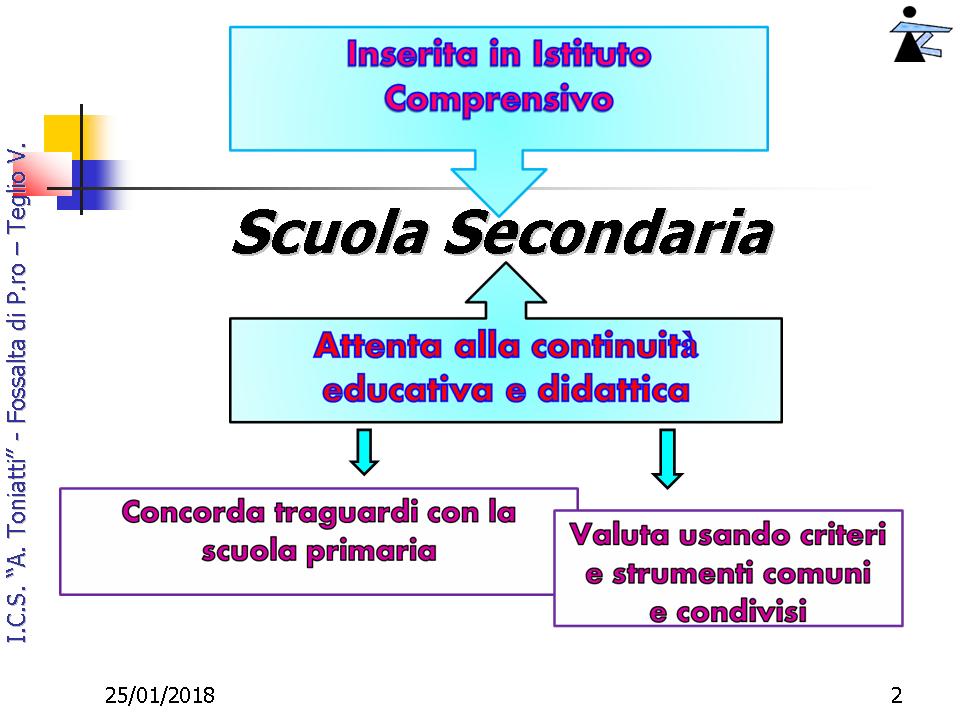 I.C.S. "A. Toniatti" - Fossalta di P.ro – Teglio V.

Inserita in Istituto Comprensivo

Scuola Secondaria

Attenta alla continuità educativa e didattica

Concorda traguardi con la scuola primaria

Valuta usando criteri e strumenti comuni e condivisi

25/01/2018

2